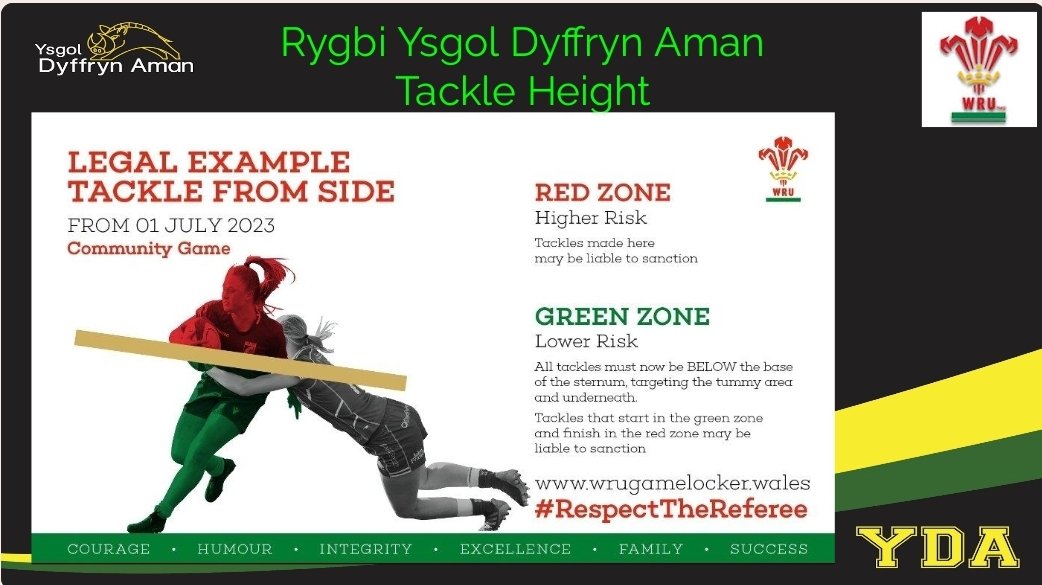 Ysgol Dyffryn Aman

Rygbi Ysgol Dyffryn Aman
Tackle Height

WRU

LEGAL EXAMPLE
TACKLE FROM SIDE

FROM 01 JULY 2023
Community Game

WRU

RED ZONE
Higher Risk

Tackles made here may be liable to sanction

GREEN ZONE
Lower Risk

All tackles must now be BELOW the base of the sternum, targeting the tummy area and underneath.

Tackles that start in the green zone and finish in the red zone may be liable to sanction

www.wrugamelocker.wales
#RespectTheReferee

COURAGE • HUMOUR • INTEGRITY • EXCELLENCE • FAMILY • SUCCESS

YDA